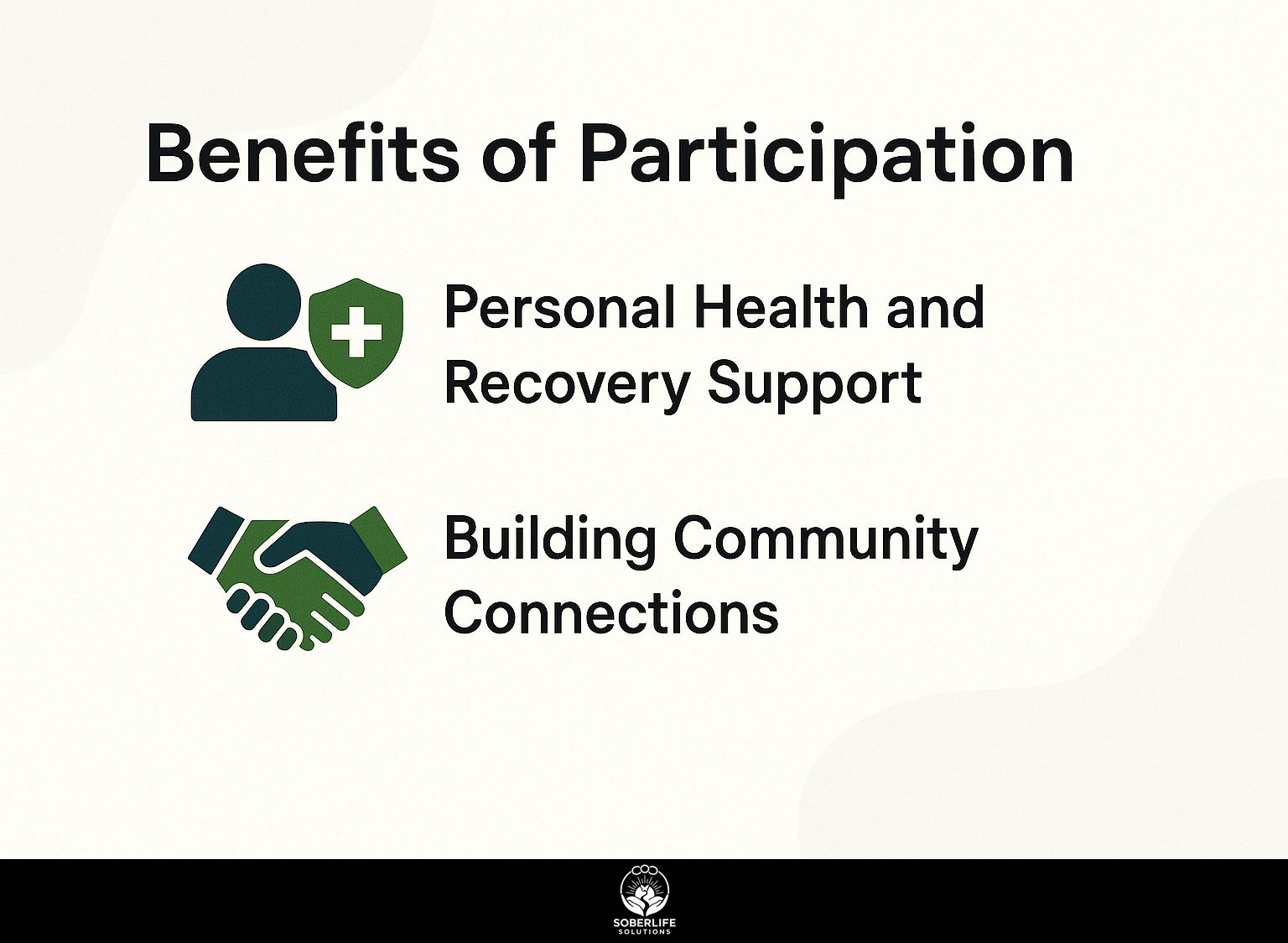 Benefits of Participation

Personal Health and Recovery Support

Building Community Connections

SOBERLIFE SOLUTIONS